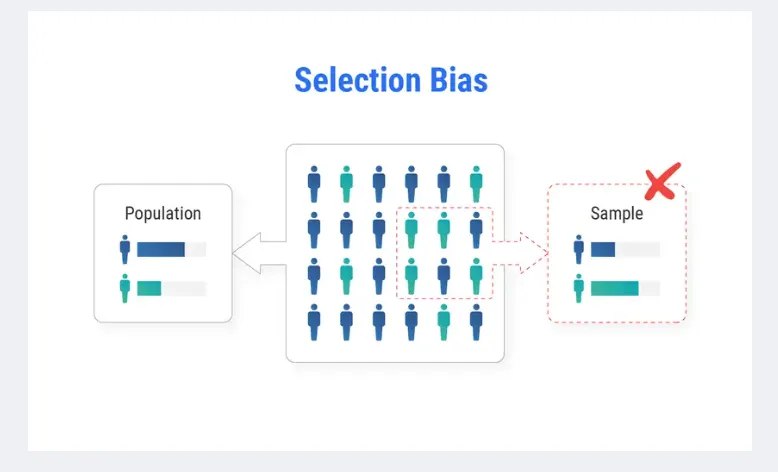 Selection Bias

Population

Sample